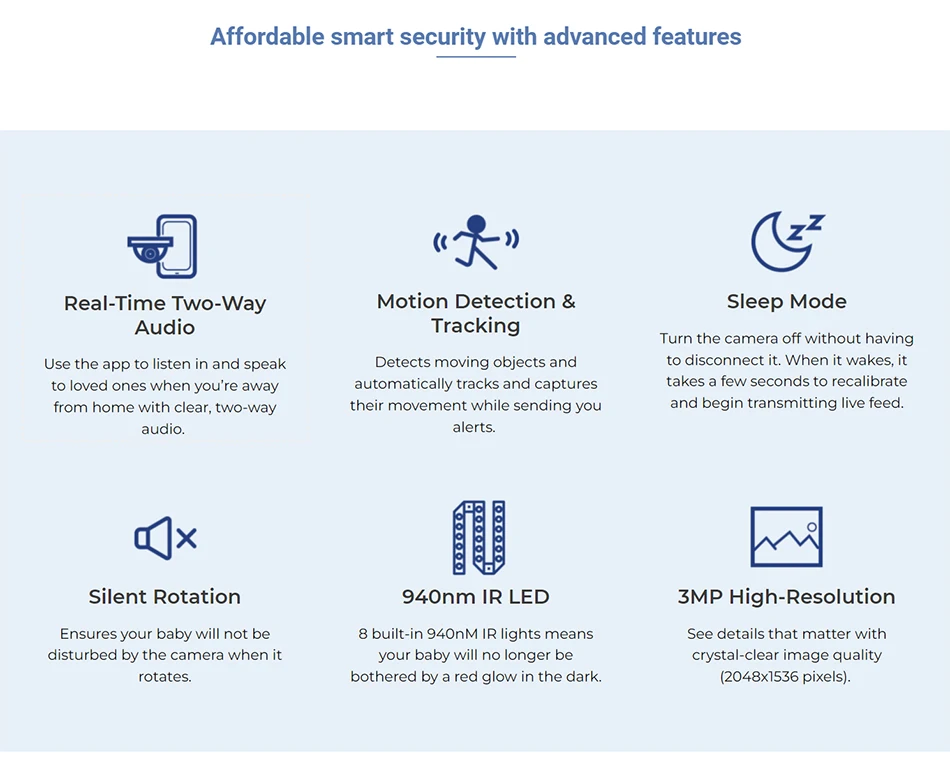 Affordable smart security with advanced features

Real-Time Two-Way Audio

Use the app to listen in and speak to loved ones when you're away from home with clear, two-way audio.

Motion Detection & Tracking

Detects moving objects and automatically tracks and captures their movement while sending you alerts.

Sleep Mode

Turn the camera off without having to disconnect it. When it wakes, it takes a few seconds to recalibrate and begin transmitting live feed.

Silent Rotation

Ensures your baby will not be disturbed by the camera when it rotates.

940nm IR LED

8 built-in 940nM IR lights means your baby will no longer be bothered by a red glow in the dark.

3MP High-Resolution

See details that matter with crystal-clear image quality (2048x1536 pixels).